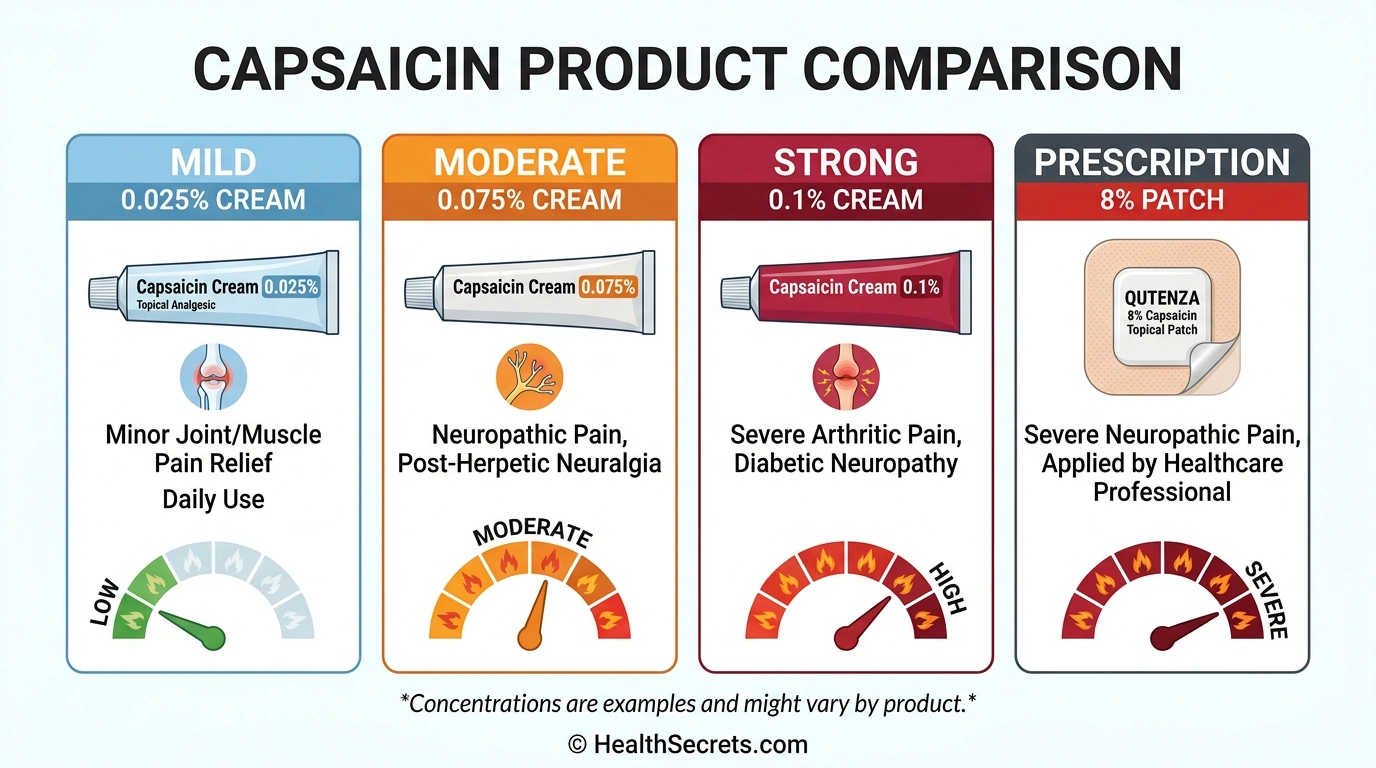 CAPSAICIN PRODUCT COMPARISON

MILD
0.025% CREAM
Capsaicin Cream 0.025%
Topical Analgesic
Minor Joint/Muscle Pain Relief
Daily Use
LOW

MODERATE
0.075% CREAM
Capsaicin Cream 0.075%
Neuropathic Pain, Post-Herpetic Neuralgia
MODERATE

STRONG
0.1% CREAM
Capsaicin Cream 0.1%
Severe Arthritic Pain, Diabetic Neuropathy
HIGH

PRESCRIPTION
8% PATCH
QUTENZA
8% Capsaicin Topical Patch
Severe Neuropathic Pain, Applied by Healthcare Professional
SEVERE

*Concentrations are examples and might vary by product.*
© HealthSecrets.com